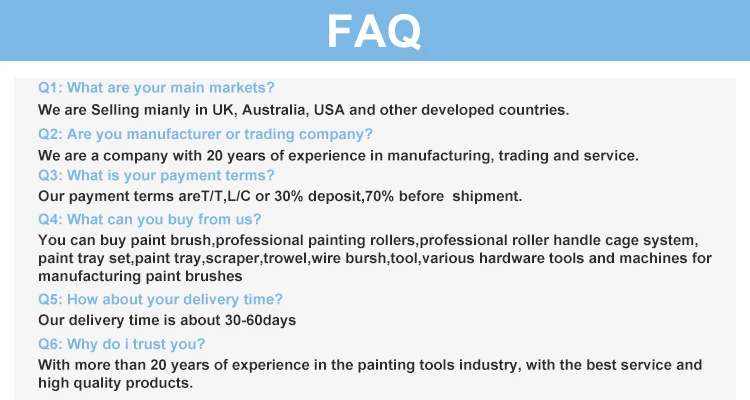 FAQ

Q1: What are your main markets?

We are Selling mianly in UK, Australia, USA and other developed countries.

Q2: Are you manufacturer or trading company?

We are a company with 20 years of experience in manufacturing, trading and service.

Q3: What is your payment terms?

Our payment terms areT/T,L/C or 30% deposit,70% before shipment.

Q4: What can you buy from us?

You can buy paint brush,professional painting rollers,professional roller handle cage system, paint tray set,paint tray,scraper,trowel,wire bursh,tool,various hardware tools and machines for manufacturing paint brushes

Q5: How about your delivery time?

Our delivery time is about 30-60days

Q6: Why do i trust you?

With more than 20 years of experience in the painting tools industry, with the best service and high quality products.